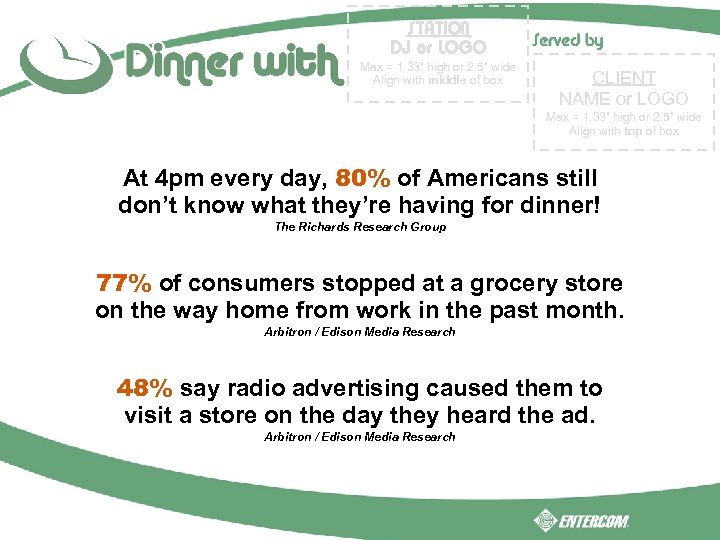 Dinner with

STATION
DJ or LOGO
Max = 1.33" high or 2.5" wide
Align with middle of box

Served by

CLIENT
NAME or LOGO
Max = 1.33" high or 2.5" wide
Align with top of box

At 4pm every day, 80% of Americans still don't know what they're having for dinner!
The Richards Research Group

77% of consumers stopped at a grocery store on the way home from work in the past month.
Arbitron / Edison Media Research

48% say radio advertising caused them to visit a store on the day they heard the ad.
Arbitron / Edison Media Research

ENTERCOM